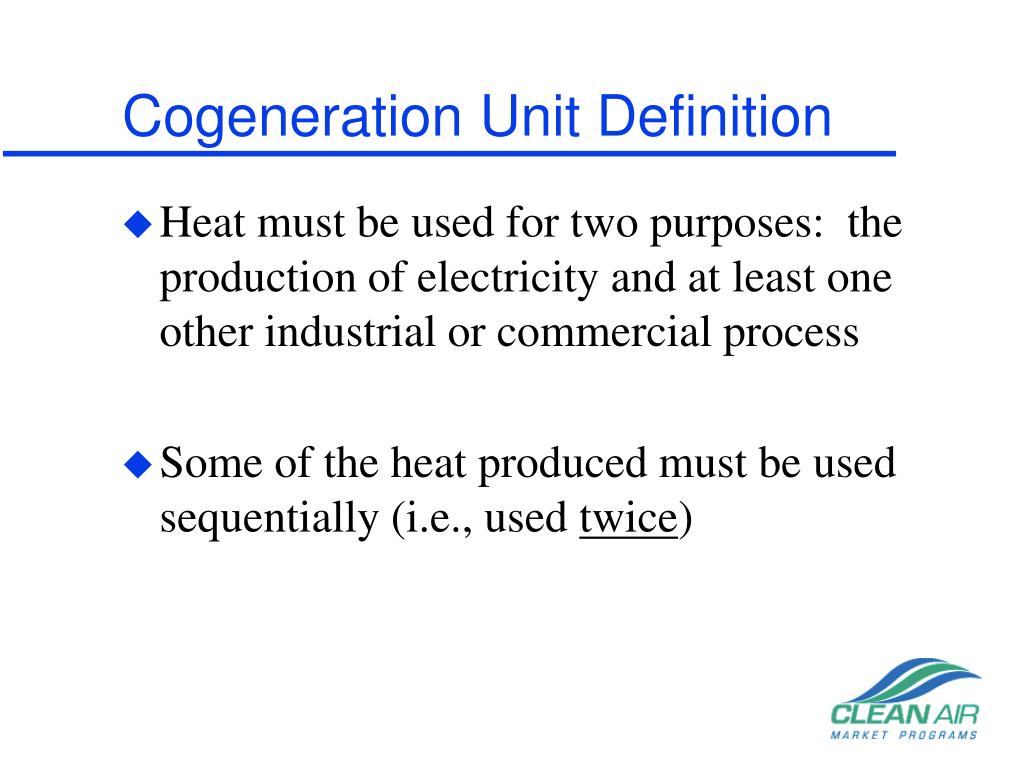 Cogeneration Unit Definition

◆ Heat must be used for two purposes: the production of electricity and at least one other industrial or commercial process

◆ Some of the heat produced must be used sequentially (i.e., used twice)

CLEAN AIR
MARKET PROGRAMS